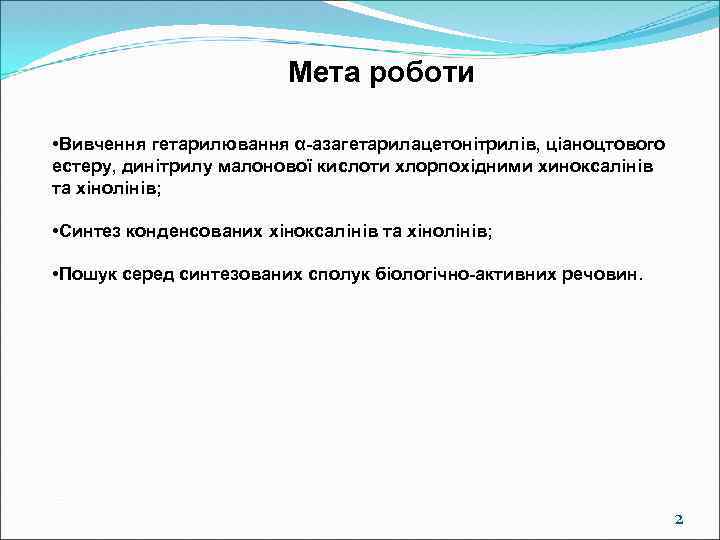 Мета роботи

•Вивчення гетарилювання α-азагетарилацетонітрилів, ціаноцтового естеру, динітрилу малонової кислоти хлорпохідними хиноксалінів та хінолінів;

•Синтез конденсованих хіноксалінів та хінолінів;

•Пошук серед синтезованих сполук біологічно-активних речовин.

2